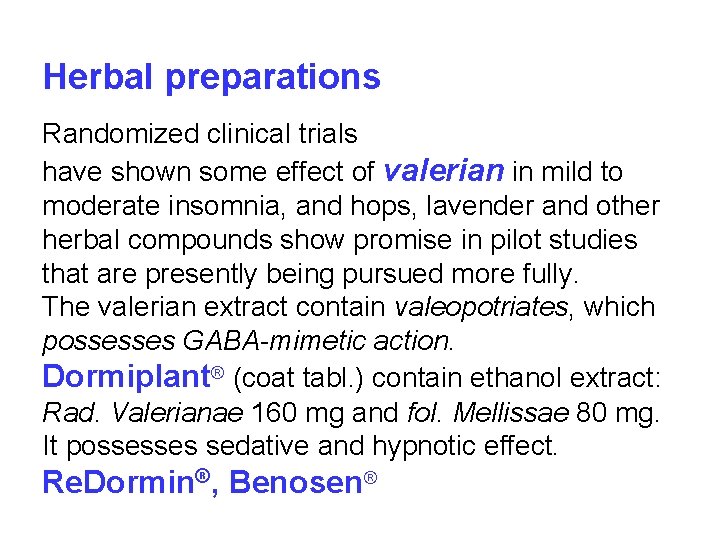 Herbal preparations

Randomized clinical trials have shown some effect of valerian in mild to moderate insomnia, and hops, lavender and other herbal compounds show promise in pilot studies that are presently being pursued more fully.
The valerian extract contain valeopotriates, which possesses GABA-mimetic action.
Dormiplant® (coat tabl.) contain ethanol extract: Rad. Valerianae 160 mg and fol. Mellissae 80 mg. It possesses sedative and hypnotic effect.
ReDormin®, Benosen®